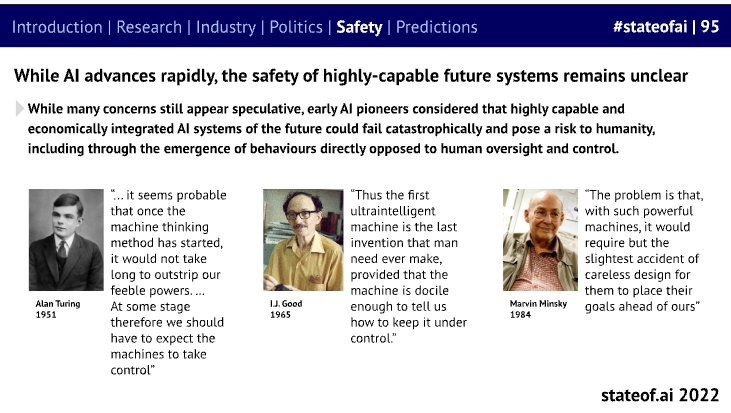 Introduction | Research | Industry | Politics | Safety | Predictions

#stateofai | 95

While AI advances rapidly, the safety of highly-capable future systems remains unclear

While many concerns still appear speculative, early AI pioneers considered that highly capable and economically integrated AI systems of the future could fail catastrophically and pose a risk to humanity, including through the emergence of behaviours directly opposed to human oversight and control.

Alan Turing
1951

"… it seems probable that once the machine thinking method has started, it would not take long to outstrip our feeble powers. … At some stage therefore we should have to expect the machines to take control"

I.J. Good
1965

"Thus the first ultraintelligent machine is the last invention that man need ever make, provided that the machine is docile enough to tell us how to keep it under control."

Marvin Minsky
1984

"The problem is that, with such powerful machines, it would require but the slightest accident of careless design for them to place their goals ahead of ours"

stateof.ai 2022